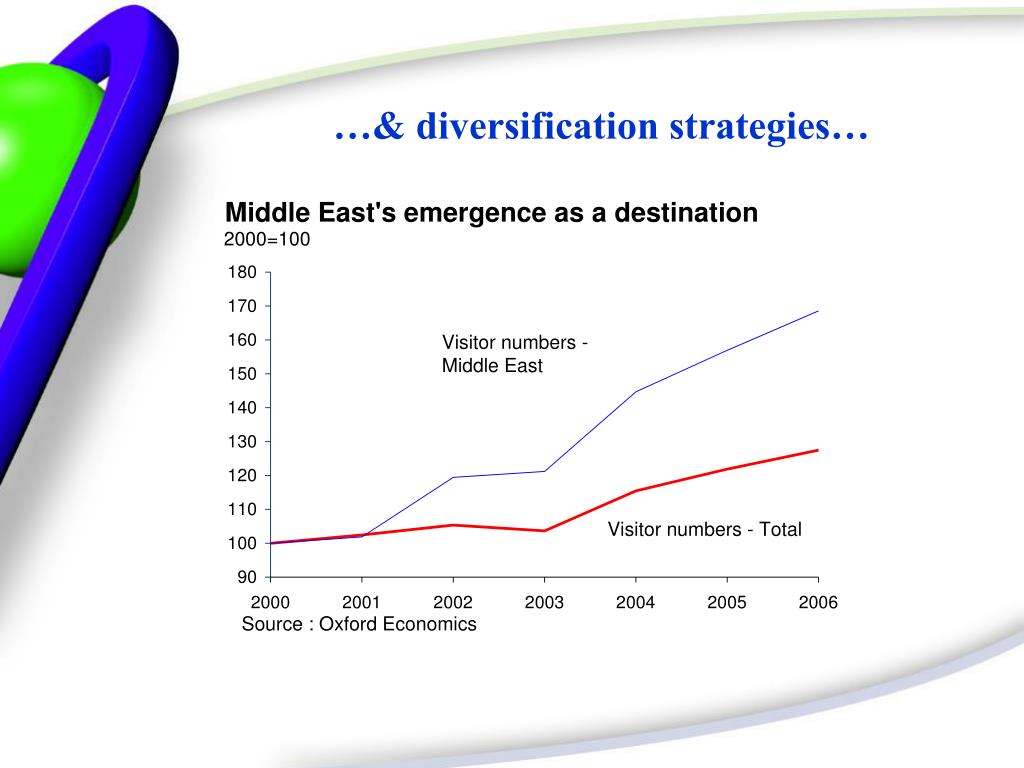 …& diversification strategies…

Middle East's emergence as a destination
2000=100

180
170
160
150
140
130
120
110
100
90

Visitor numbers - Middle East

Visitor numbers - Total

2000 2001 2002 2003 2004 2005 2006

Source : Oxford Economics